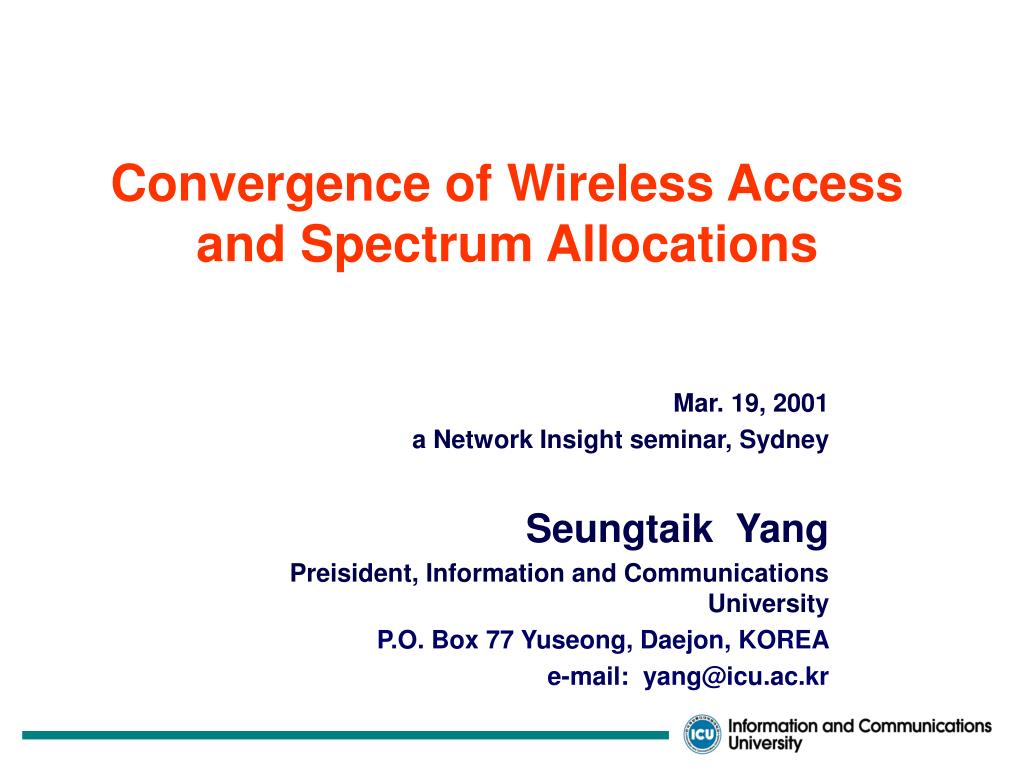 Convergence of Wireless Access and Spectrum Allocations

Mar. 19, 2001
a Network Insight seminar, Sydney

Seungtaik Yang
Preisident, Information and Communications University
P.O. Box 77 Yuseong, Daejon, KOREA
e-mail: yang@icu.ac.kr

ICU
Information and Communications University